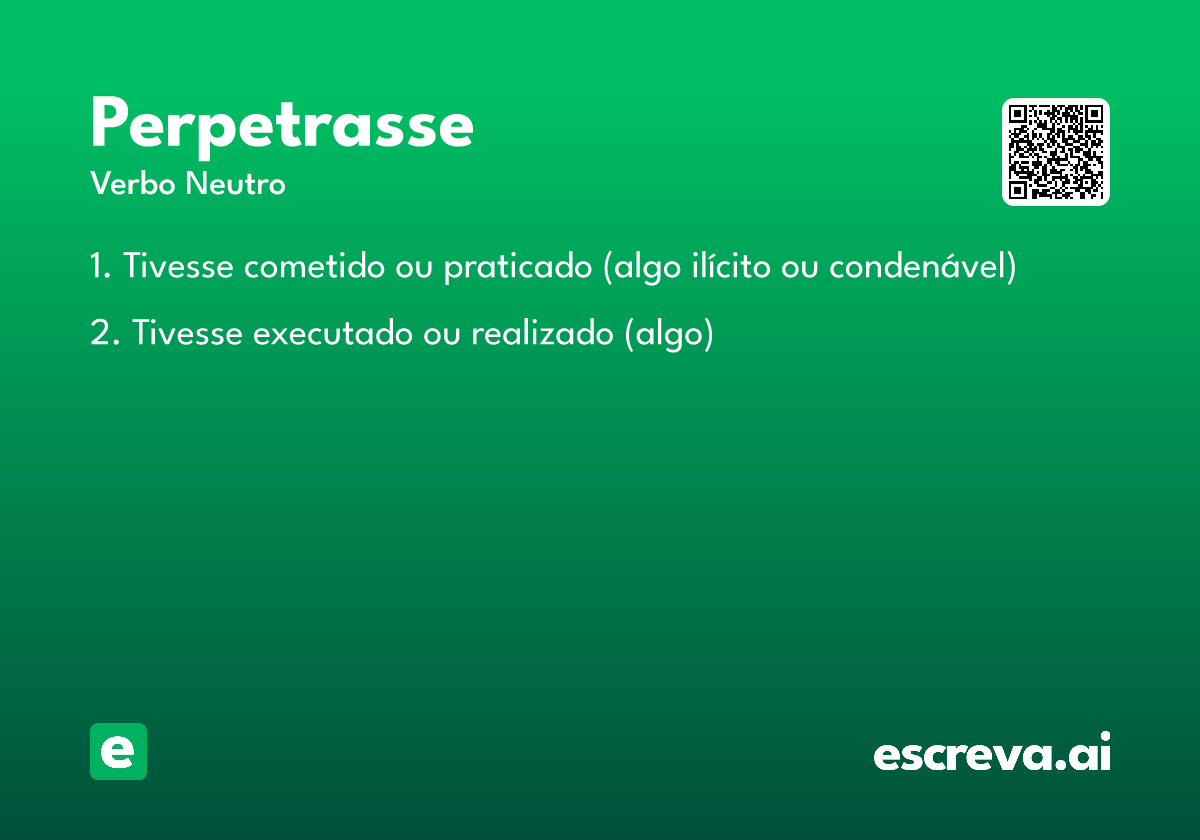 Perpetrasse
Verbo Neutro

1. Tivesse cometido ou praticado (algo ilícito ou condenável)

2. Tivesse executado ou realizado (algo)

e

escreva.ai